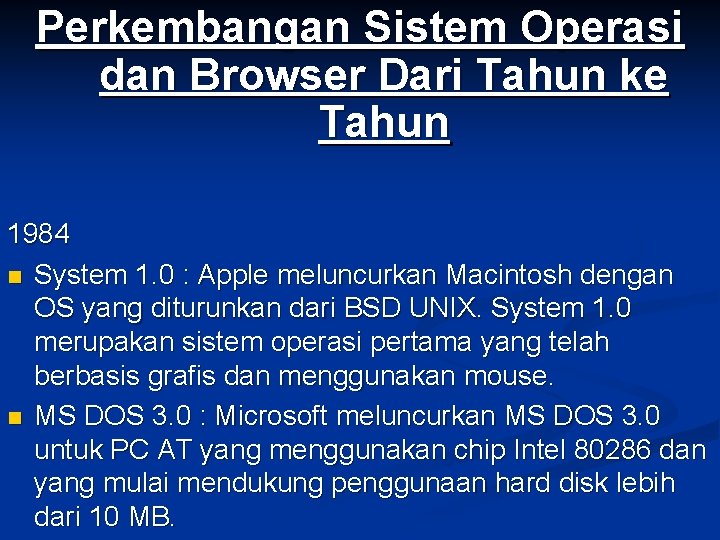 Perkembangan Sistem Operasi dan Browser Dari Tahun ke Tahun

1984

System 1.0 : Apple meluncurkan Macintosh dengan OS yang diturunkan dari BSD UNIX. System 1.0 merupakan sistem operasi pertama yang telah berbasis grafis dan menggunakan mouse.

MS DOS 3.0 : Microsoft meluncurkan MS DOS 3.0 untuk PC AT yang menggunakan chip Intel 80286 dan yang mulai mendukung penggunaan hard disk lebih dari 10 MB.